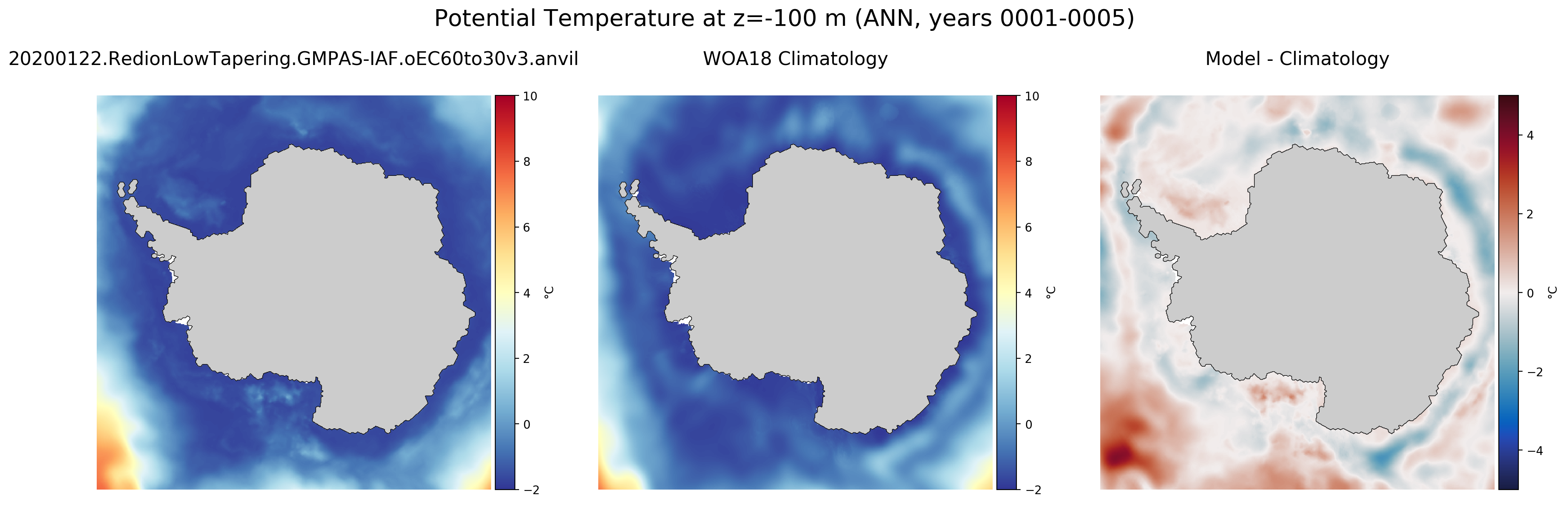 Potential Temperature at z=-100 m (ANN, years 0001-0005)

20200122.RedionLowTapering.GMPAS-IAF.oEC60to30v3.anvil

10
8
6
4
2
0
−2
°C

WOA18 Climatology

10
8
6
4
2
0
−2
°C

Model - Climatology

4
2
0
−2
−4
°C